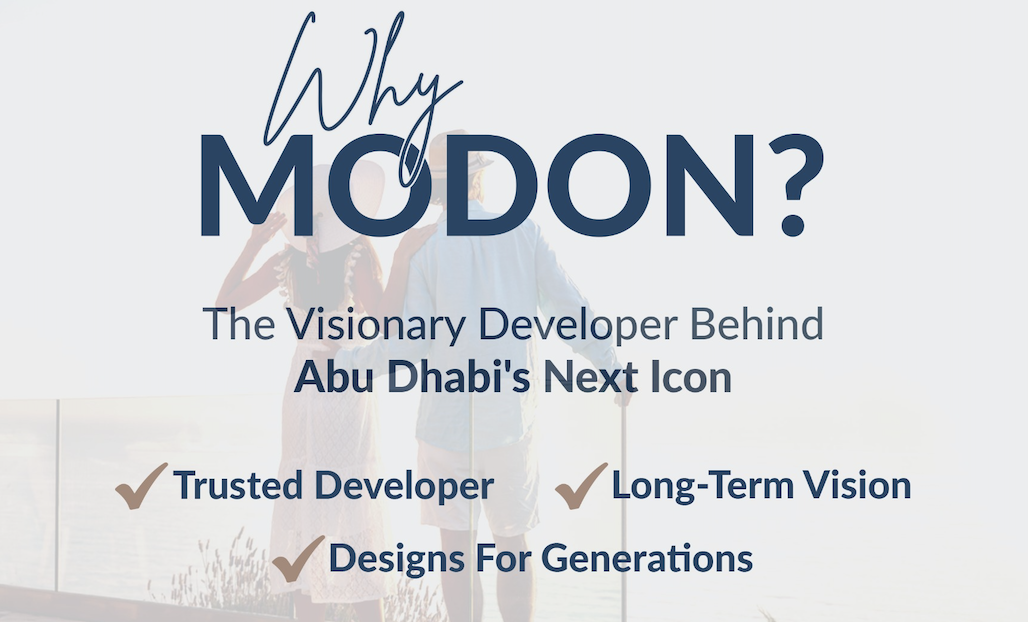 Why
MODON?

The Visionary Developer Behind
Abu Dhabi's Next Icon

✓ Trusted Developer ✓ Long-Term Vision
✓ Designs For Generations